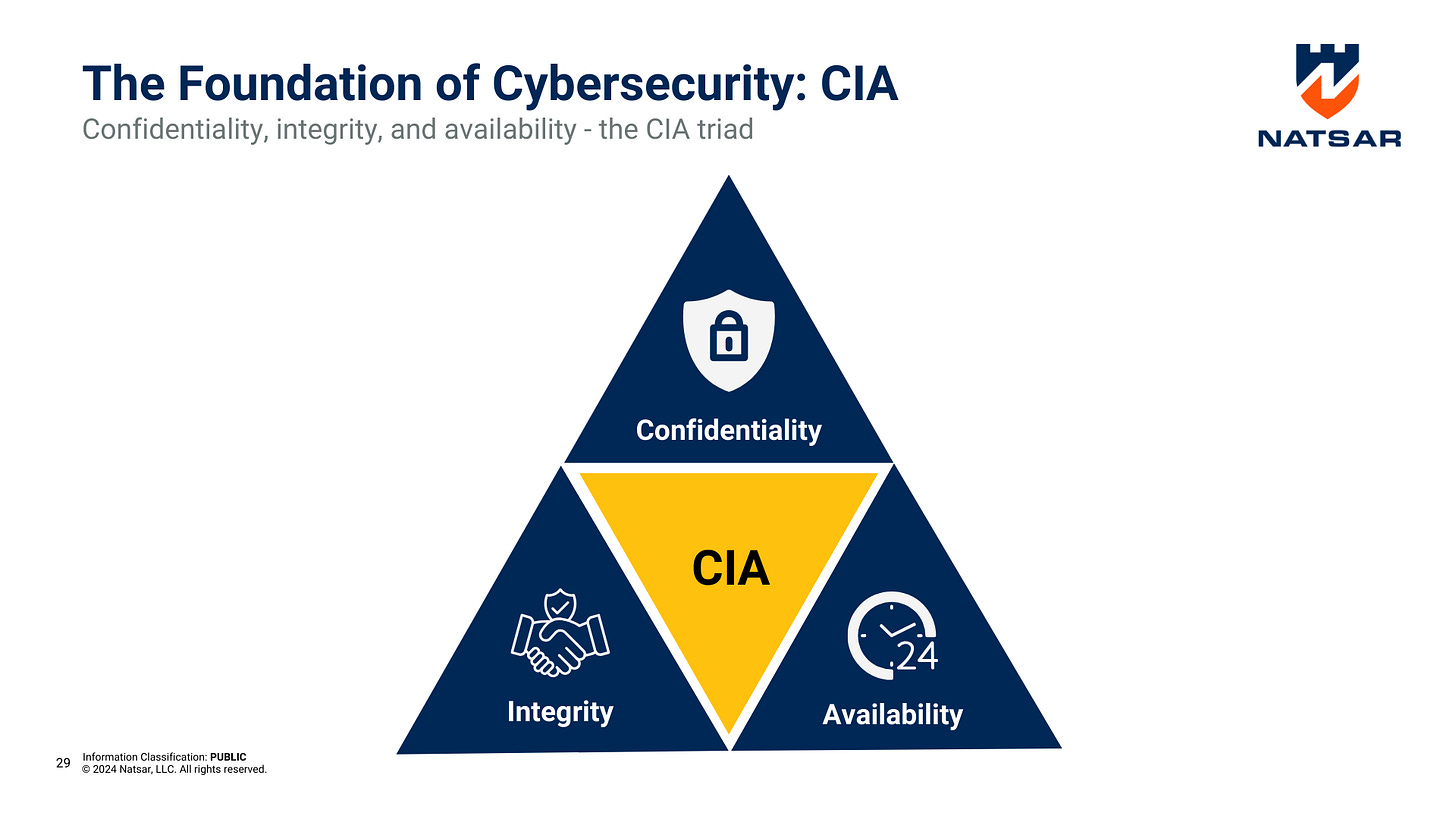 The Foundation of Cybersecurity: CIA
Confidentiality, integrity, and availability - the CIA triad

NATSAR

Confidentiality

CIA

Integrity

24

Availability

29 Information Classification: PUBLIC
© 2024 Natsar, LLC. All rights reserved.